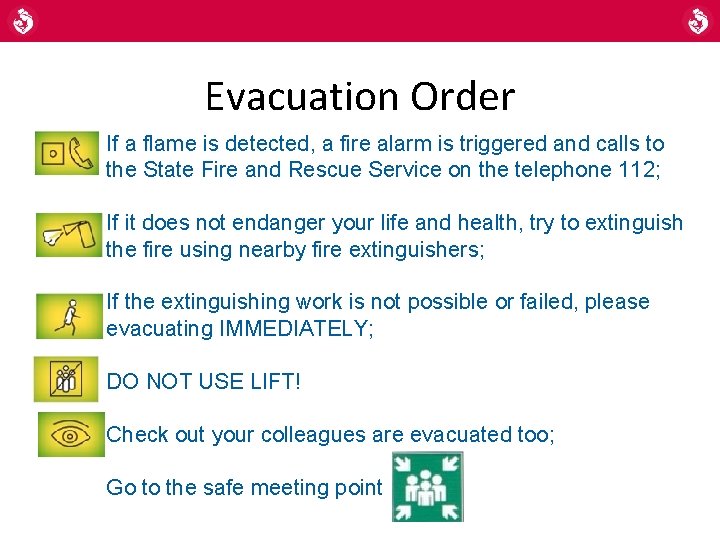 Evacuation Order

If a flame is detected, a fire alarm is triggered and calls to the State Fire and Rescue Service on the telephone 112;

If it does not endanger your life and health, try to extinguish the fire using nearby fire extinguishers;

If the extinguishing work is not possible or failed, please evacuating IMMEDIATELY;

DO NOT USE LIFT!

Check out your colleagues are evacuated too;

Go to the safe meeting point